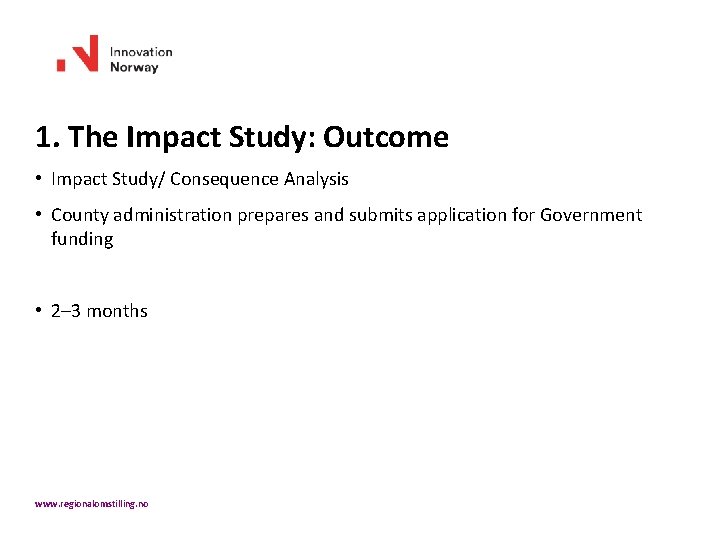 Innovation Norway

1. The Impact Study: Outcome

• Impact Study/ Consequence Analysis

• County administration prepares and submits application for Government funding

• 2–3 months

www.regionalomstilling.no